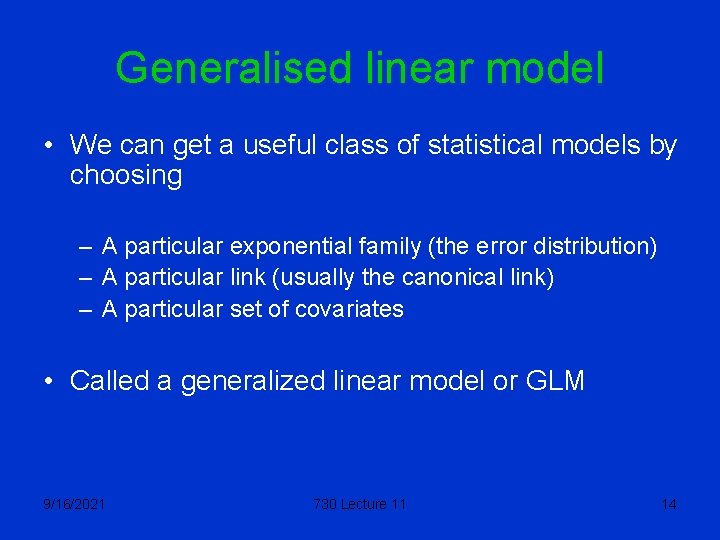 Generalised linear model

• We can get a useful class of statistical models by choosing

– A particular exponential family (the error distribution)
– A particular link (usually the canonical link)
– A particular set of covariates

• Called a generalized linear model or GLM

9/16/2021

730 Lecture 11

14